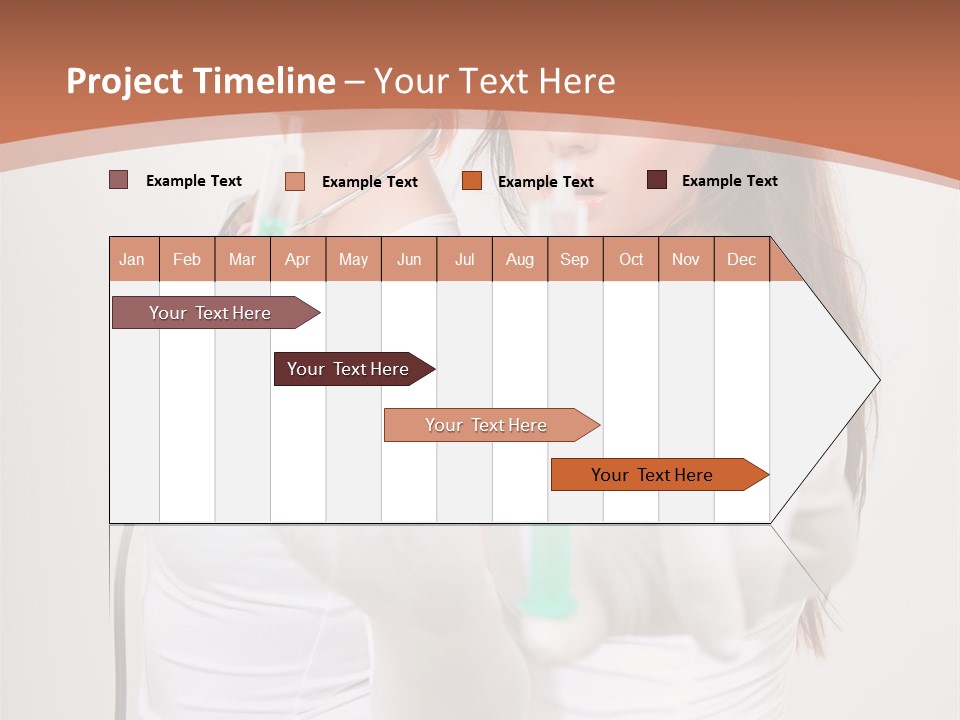 Project Timeline – Your Text Here

Example Text
Example Text
Example Text
Example Text

| Jan | Feb | Mar | Apr | May | Jun | Jul | Aug | Sep | Oct | Nov | Dec |
|---|---|---|---|---|---|---|---|---|---|---|---|

Your Text Here
Your Text Here
Your Text Here
Your Text Here